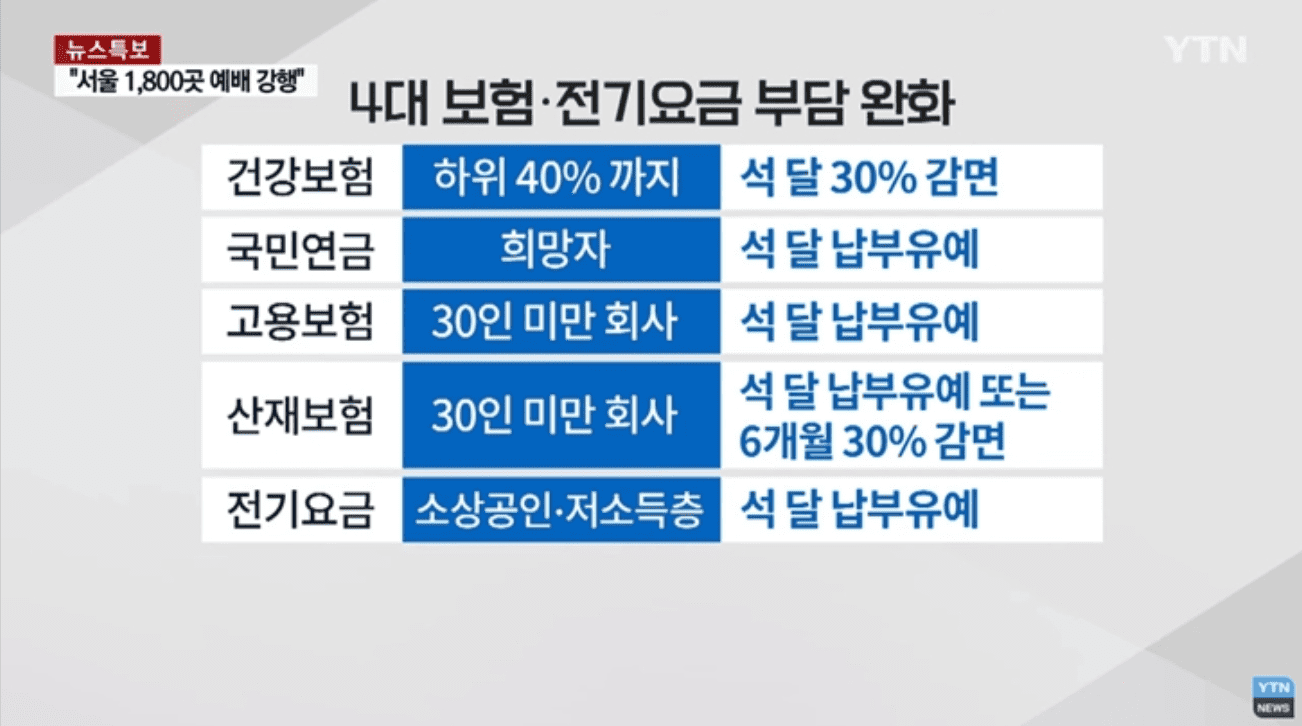 뉴스특보
"서울 1,800곳 예배 강행"

YTN

4대 보험·전기요금 부담 완화

| 건강보험 | 하위 40% 까지 | 석 달 30% 감면 |
|---|---|---|
| 국민연금 | 희망자 | 석 달 납부유예 |
| 고용보험 | 30인 미만 회사 | 석 달 납부유예 |
| 산재보험 | 30인 미만 회사 | 석 달 납부유예 또는 6개월 30% 감면 |
| 전기요금 | 소상공인·저소득층 | 석 달 납부유예 |

YTN NEWS